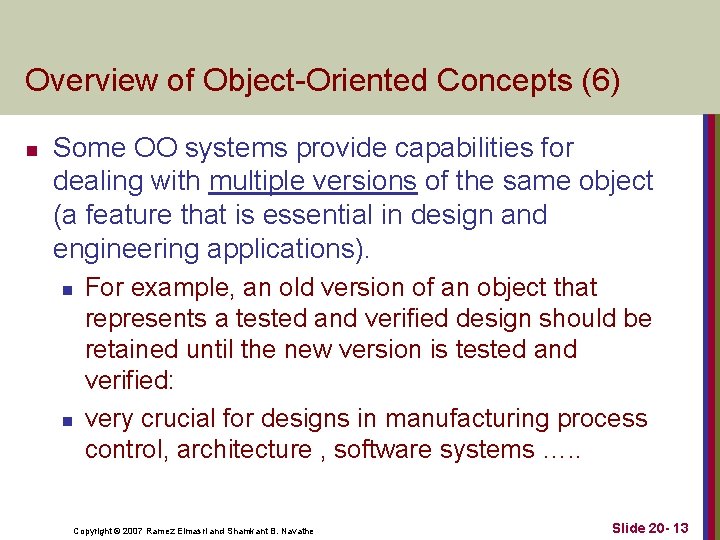 Overview of Object-Oriented Concepts (6)

Some OO systems provide capabilities for dealing with multiple versions of the same object (a feature that is essential in design and engineering applications).

For example, an old version of an object that represents a tested and verified design should be retained until the new version is tested and verified:

very crucial for designs in manufacturing process control, architecture , software systems …..

Copyright © 2007 Ramez Elmasri and Shamkant B. Navathe

Slide 20- 13